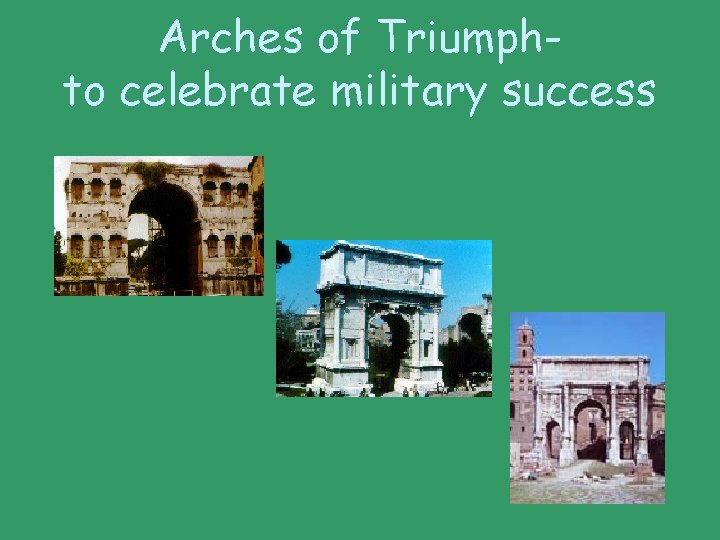 Arches of Triumph-
to celebrate military success